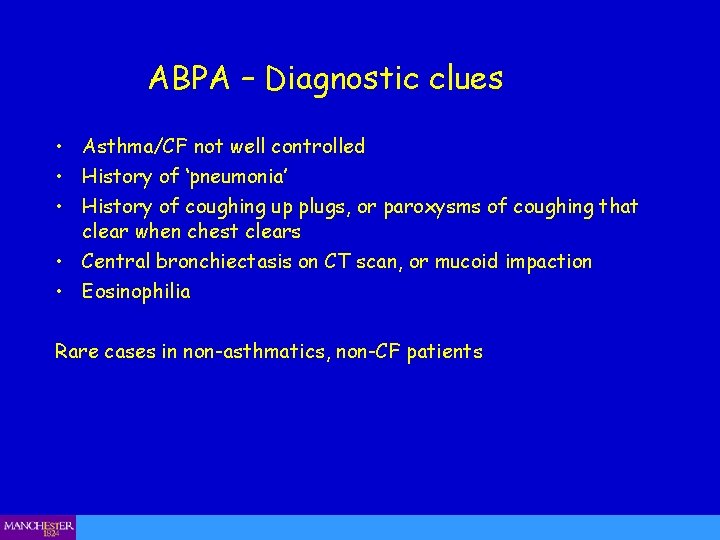 ABPA – Diagnostic clues

• Asthma/CF not well controlled
• History of ‘pneumonia’
• History of coughing up plugs, or paroxysms of coughing that clear when chest clears
• Central bronchiectasis on CT scan, or mucoid impaction
• Eosinophilia

Rare cases in non-asthmatics, non-CF patients

MANCHESTER 1824